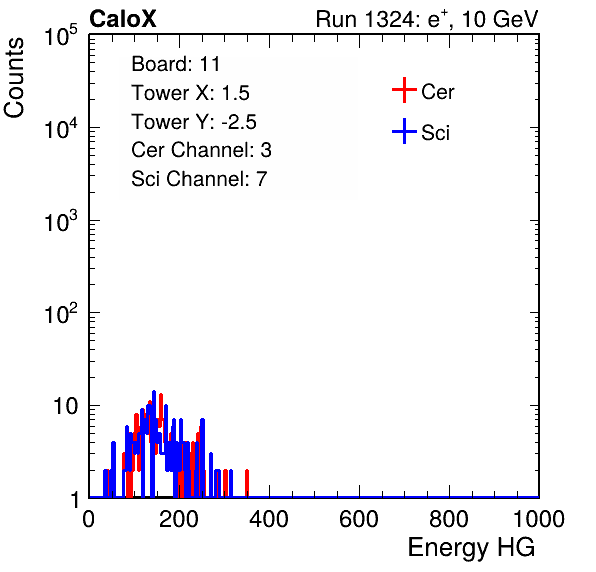 CaloX

Run 1324: $e^{+}$, 10 GeV

Counts

$10^5$

$10^4$

$10^3$

$10^2$

10

1

Board: 11
Tower X: 1.5
Tower Y: -2.5
Cer Channel: 3
Sci Channel: 7

Cer

Sci

0
200
400
600
800
1000

Energy HG